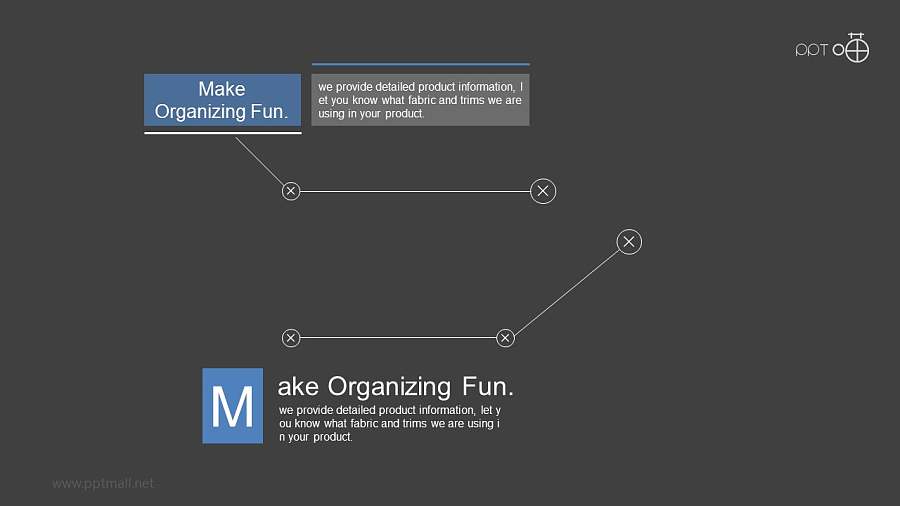 ppt

Make Organizing Fun.

we provide detailed product information, l et you know what fabric and trims we are using in your product.

M ake Organizing Fun.

we provide detailed product information, let y ou know what fabric and trims we are using i n your product.

www.pptmall.net